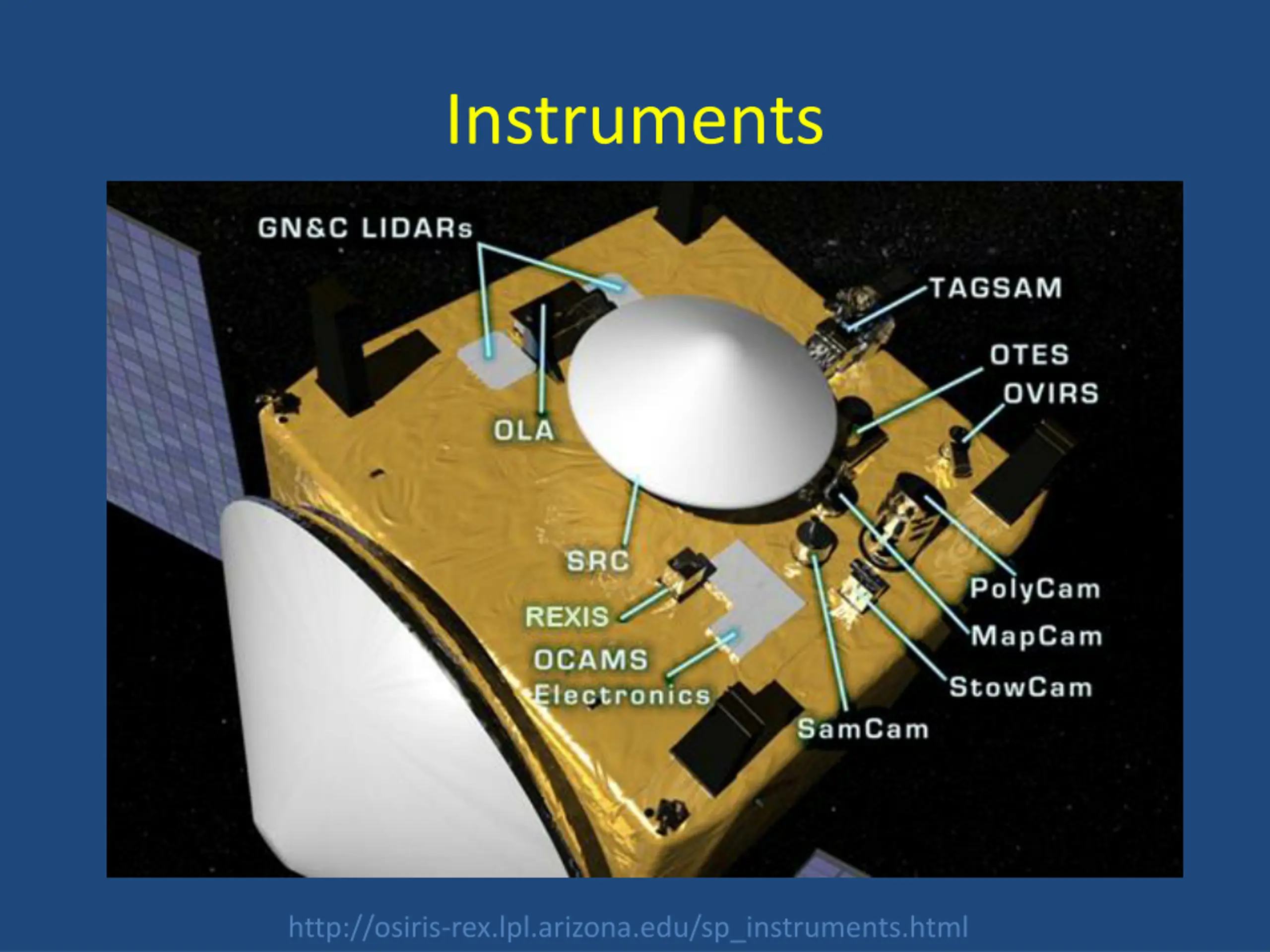 Instruments

GN&C LIDARs

TAGSAM

OTES

OVIRS

OLA

SRC

REXIS

OCAMS Electronics

PolyCam

MapCam

StowCam

SamCam

http://osiris-rex.lpl.arizona.edu/sp_instruments.html